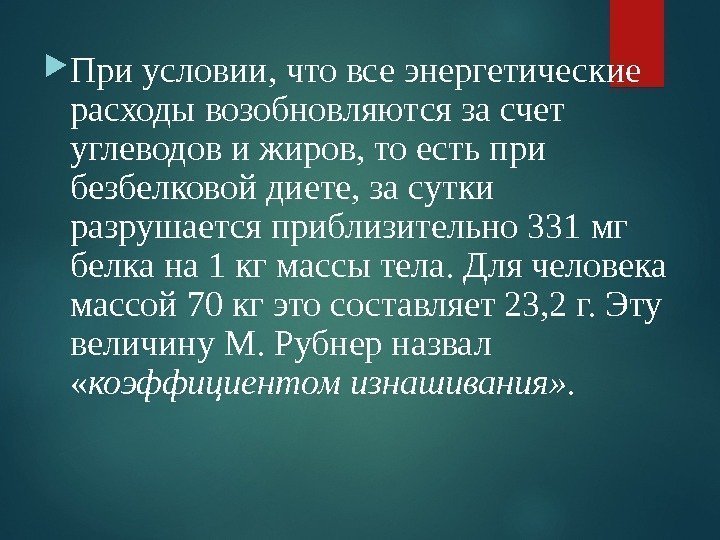 При условии, что все энергетические расходы возобновляются за счет углеводов и жиров, то есть при безбелковой диете, за сутки разрушается приблизительно 331 мг белка на 1 кг массы тела. Для человека массой 70 кг это составляет 23,2 г. Эту величину М. Рубнер назвал «коэффициентом изнашивания».